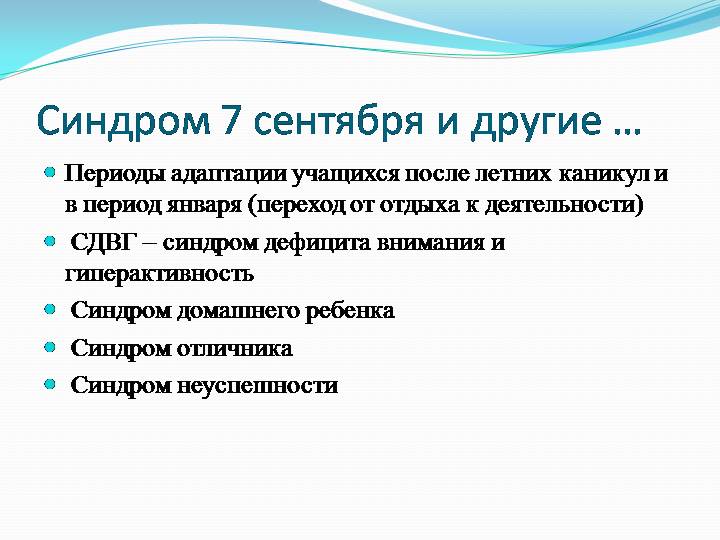 Синдром 7 сентября и другие …

Периоды адаптации учащихся после летних каникул и в период января (переход от отдыха к деятельности)

СДВГ – синдром дефицита внимания и гиперактивность

Синдром домашнего ребенка

Синдром отличника

Синдром неуспешности